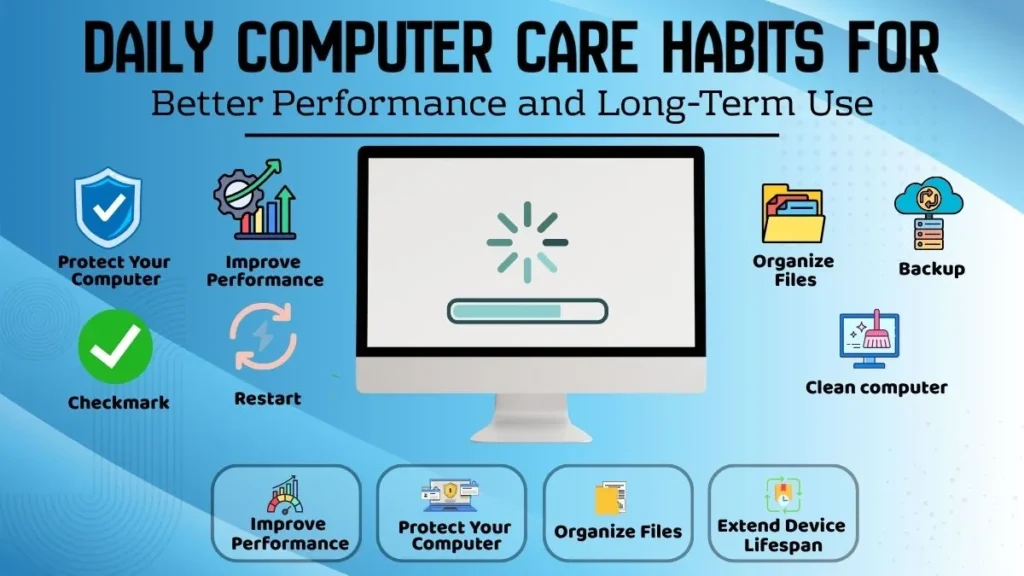 DAILY COMPUTER CARE HABITS FOR
Better Performance and Long-Term Use

Protect Your Computer

Improve Performance

Checkmark

Restart

Organize Files

Backup

Clean computer

Improve Performance

Protect Your Computer

Organize Files

Extend Device Lifespan